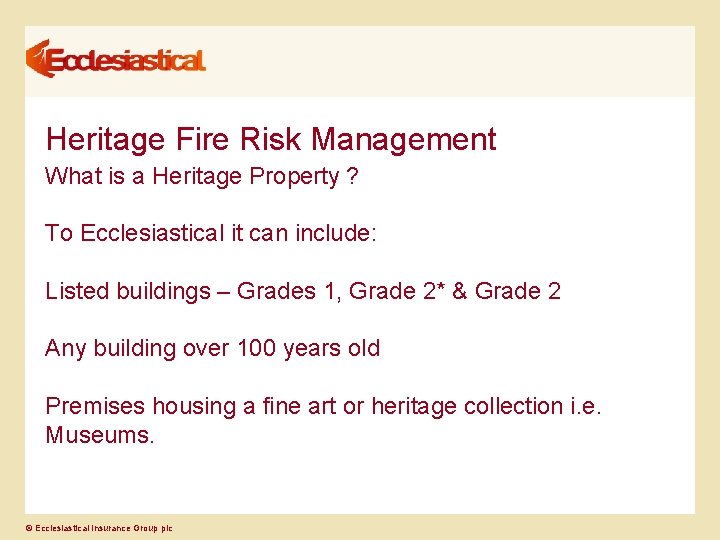 Ecclesiastical

Heritage Fire Risk Management

What is a Heritage Property ?

To Ecclesiastical it can include:

Listed buildings – Grades 1, Grade 2* & Grade 2

Any building over 100 years old

Premises housing a fine art or heritage collection i.e. Museums.

© Ecclesiastical Insurance Group plc